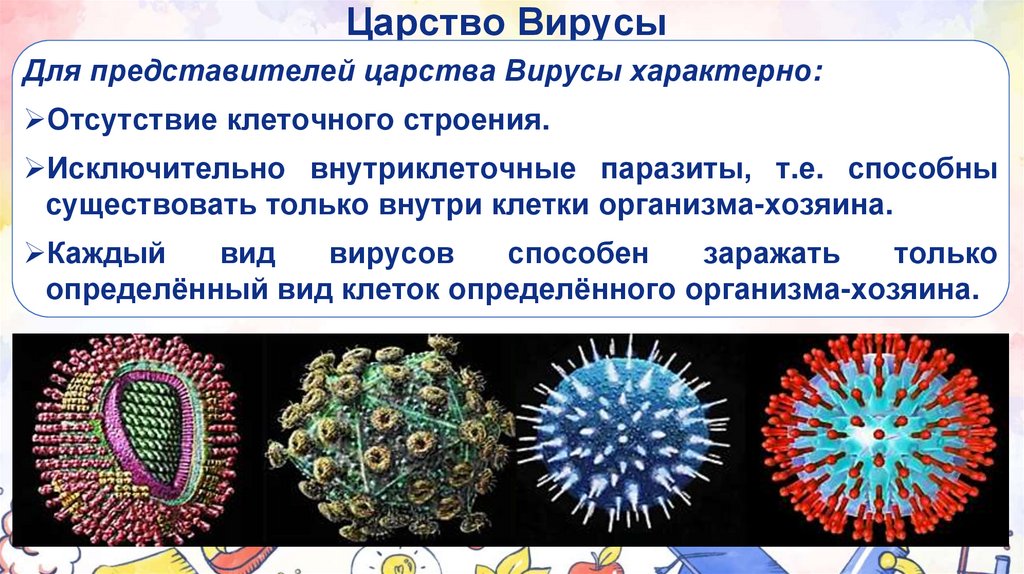 Царство Вирусы

Для представителей царства Вирусы характерно:

➢Отсутствие клеточного строения.

➢Исключительно внутриклеточные паразиты, т.е. способны существовать только внутри клетки организма-хозяина.

➢Каждый вид вирусов способен заражать только определённый вид клеток определённого организма-хозяина.